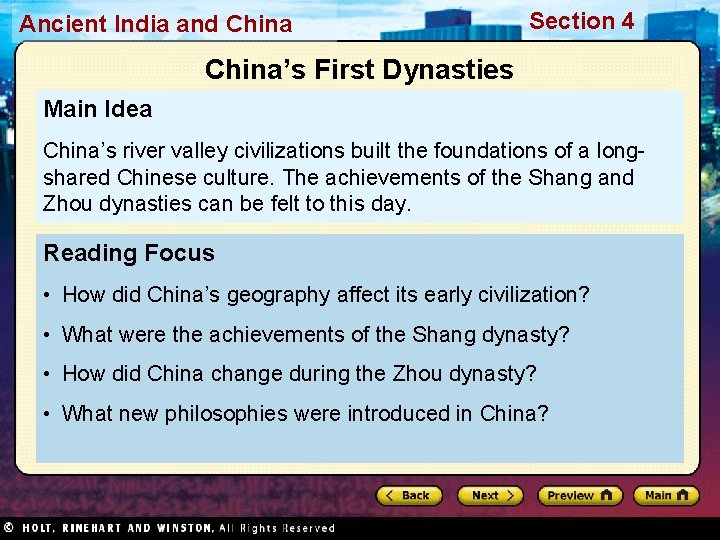 Ancient India and China

Section 4

China's First Dynasties

Main Idea

China's river valley civilizations built the foundations of a long-shared Chinese culture. The achievements of the Shang and Zhou dynasties can be felt to this day.

Reading Focus

• How did China's geography affect its early civilization?

• What were the achievements of the Shang dynasty?

• How did China change during the Zhou dynasty?

• What new philosophies were introduced in China?

Back

Next

Preview

Main

© HOLT, RINEHART AND WINSTON, All Rights Reserved